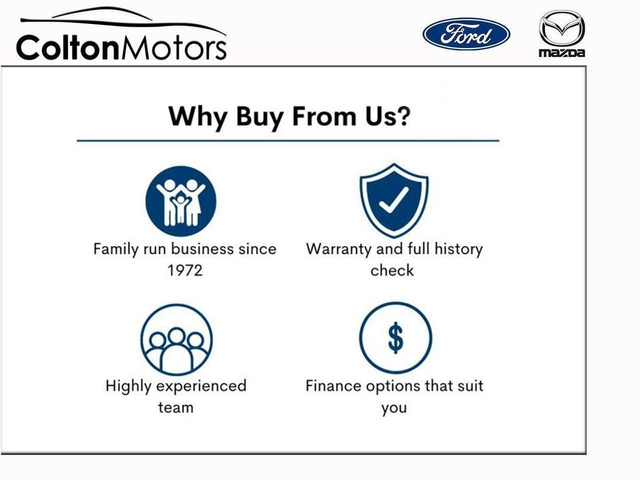 ColtonMotors

Ford

mazda

Why Buy From Us?

Family run business since 1972

Warranty and full history check

Highly experienced team

$

Finance options that suit you